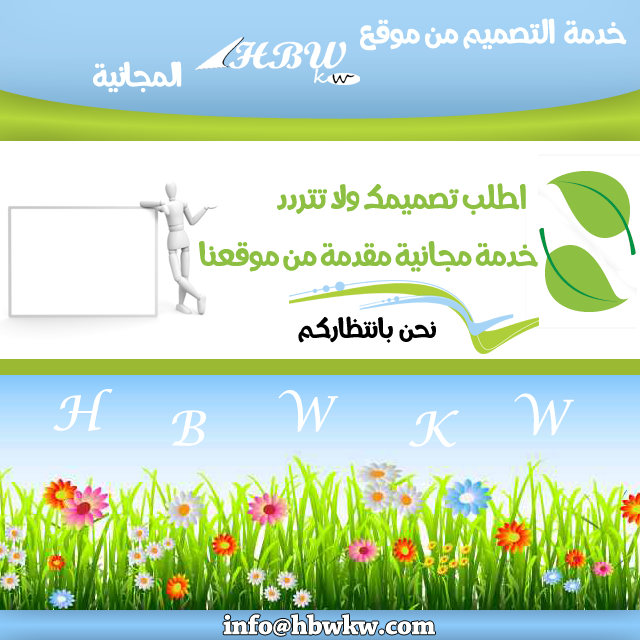 خدمة التصميم من موقع HBW kw المجانية

اطلب تصميمك ولا تتردد

خدمة مجانية مقدمة من موقعنا

نحن بانتظاركم

H B W K W

info@hbwkw.com